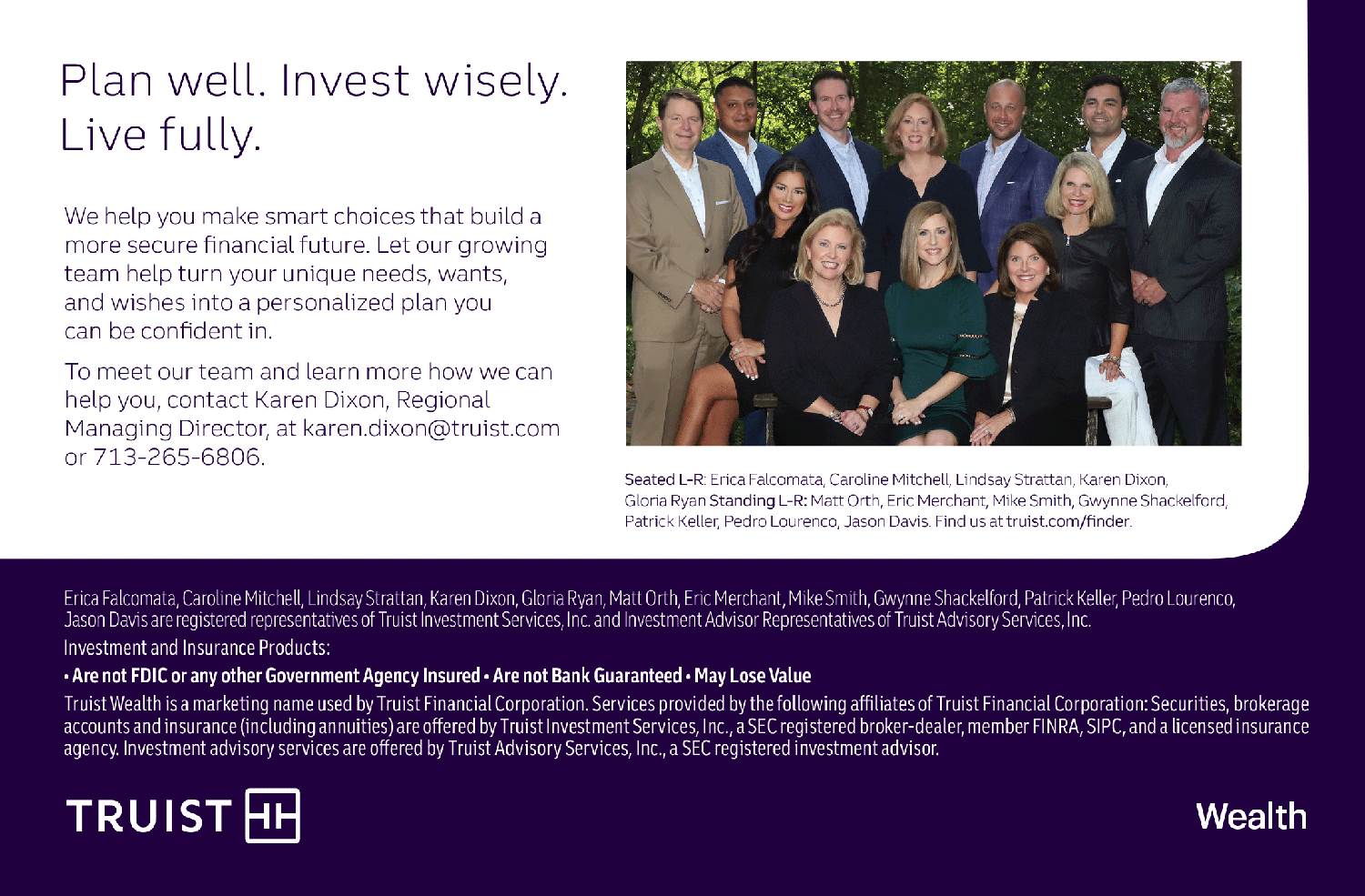 Plan well. Invest wisely. Live fully.

We help you make smart choices that build a more secure financial future. Let our growing team help turn your unique needs, wants, and wishes into a personalized plan you can be confident in.

To meet our team and learn more how we can help you, contact Karen Dixon, Regional Managing Director, at karen.dixon@truist.com or 713-265-6806.

Seated L-R: Erica Falcomata, Caroline Mitchell, Lindsay Strattan, Karen Dixon, Gloria Ryan Standing L-R: Matt Orth, Eric Merchant, Mike Smith, Gwynne Shackelford, Patrick Keller, Pedro Lourenco, Jason Davis. Find us at truist.com/finder.

Erica Falcomata, Caroline Mitchell, Lindsay Strattan, Karen Dixon, Gloria Ryan, Matt Orth, Eric Merchant, Mike Smith, Gwynne Shackelford, Patrick Keller, Pedro Lourenco, Jason Davis are registered representatives of Truist Investment Services, Inc. and Investment Advisor Representatives of Truist Advisory Services, Inc.

Investment and Insurance Products:

• Are not FDIC or any other Government Agency Insured • Are not Bank Guaranteed • May Lose Value

Truist Wealth is a marketing name used by Truist Financial Corporation. Services provided by the following affiliates of Truist Financial Corporation: Securities, brokerage accounts and insurance (including annuities) are offered by Truist Investment Services, Inc., a SEC registered broker-dealer, member FINRA, SIPC, and a licensed insurance agency. Investment advisory services are offered by Truist Advisory Services, Inc., a SEC registered investment advisor.

TRUIST

Wealth